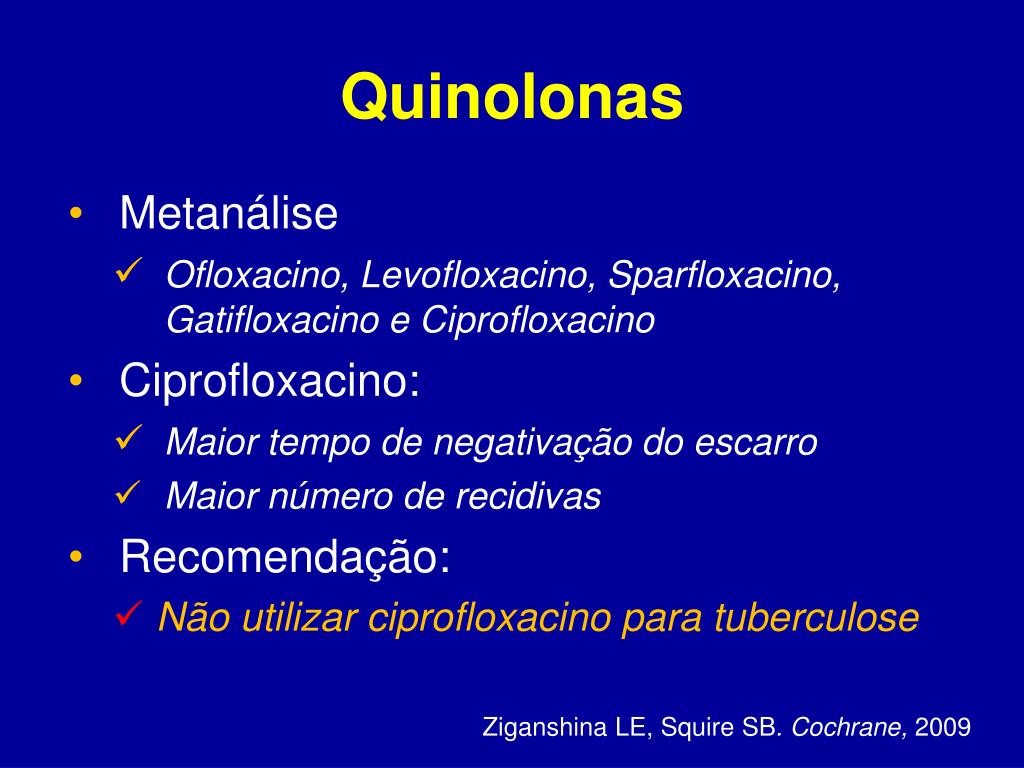 Quinolonas

• Metanálise
✓ Ofloxacino, Levofloxacino, Sparfloxacino, Gatifloxacino e Ciprofloxacino
• Ciprofloxacino:
✓ Maior tempo de negativação do escarro
✓ Maior número de recidivas
• Recomendação:
✓ Não utilizar ciprofloxacino para tuberculose

Ziganshina LE, Squire SB. Cochrane, 2009